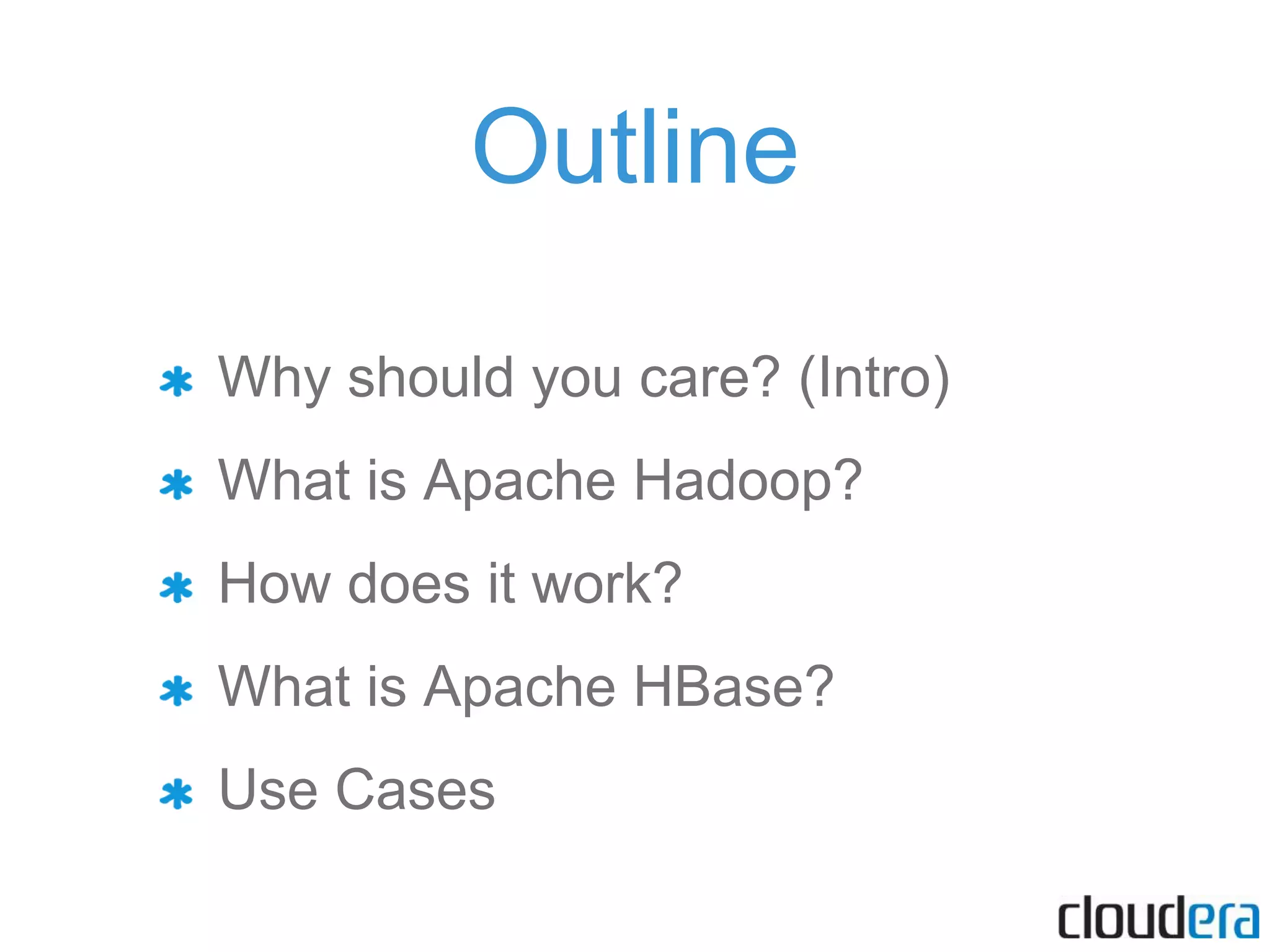 Outline

* Why should you care? (Intro)
* What is Apache Hadoop?
* How does it work?
* What is Apache HBase?
* Use Cases

cloudera